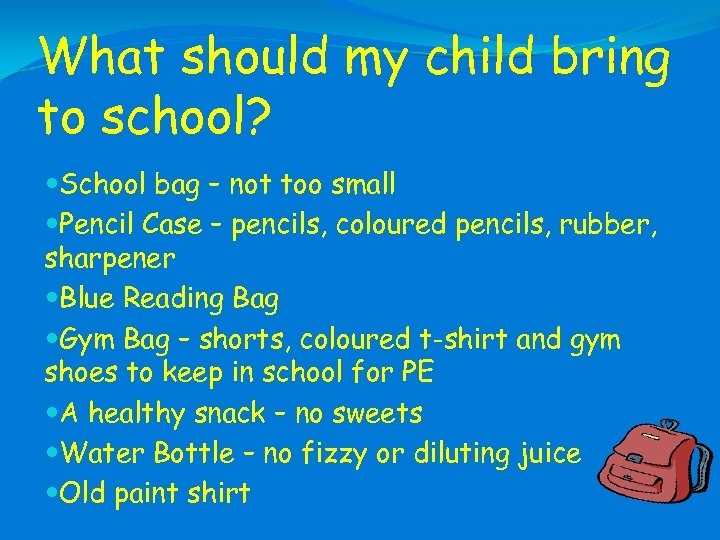 What should my child bring to school?

•School bag – not too small
•Pencil Case – pencils, coloured pencils, rubber, sharpener
•Blue Reading Bag
•Gym Bag – shorts, coloured t-shirt and gym shoes to keep in school for PE
•A healthy snack – no sweets
•Water Bottle – no fizzy or diluting juice
•Old paint shirt